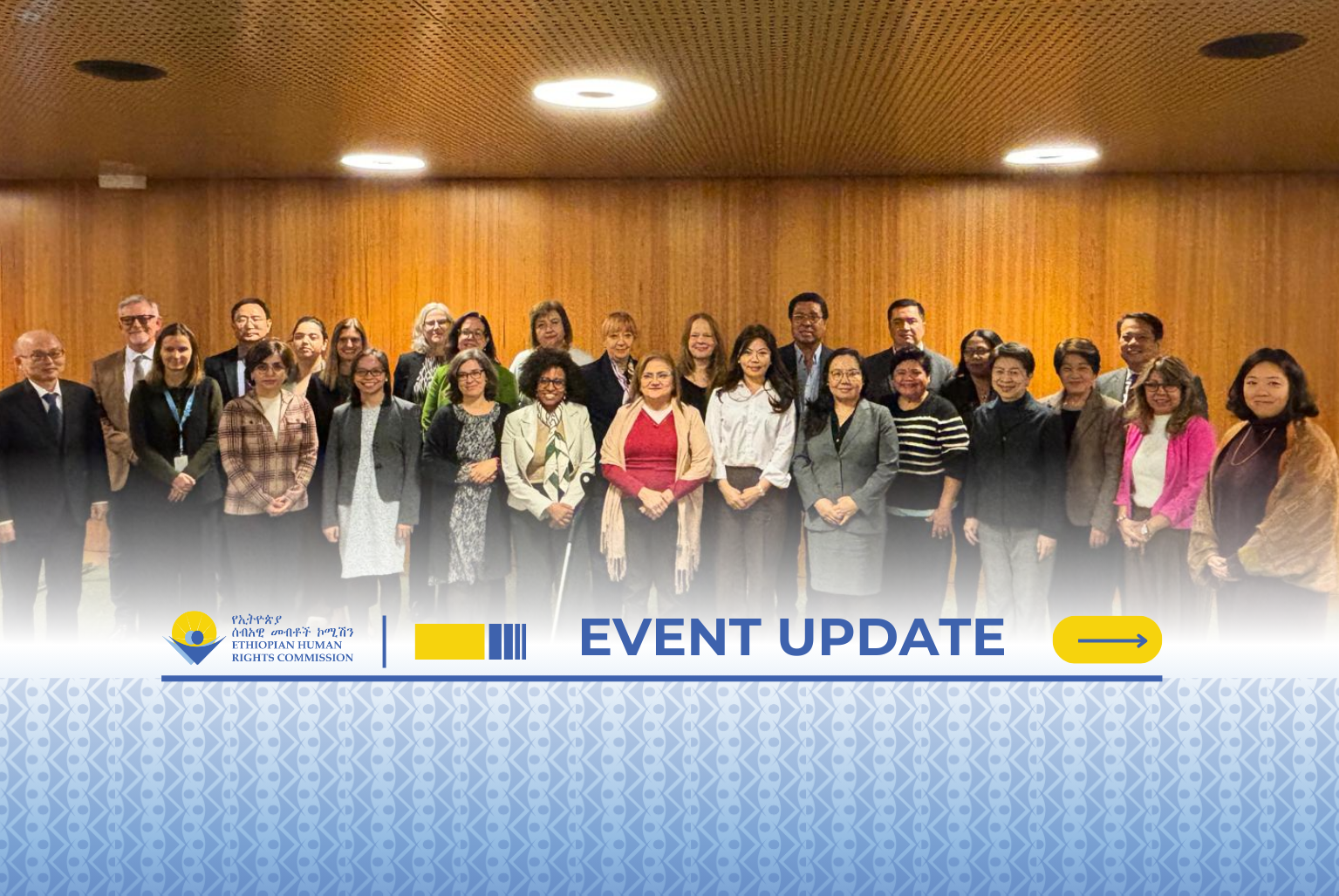 የኢትዮጵያ ሰብአዊ መብቶች ኮሚሽን
ETHIOPIAN HUMAN RIGHTS COMMISSION

EVENT UPDATE